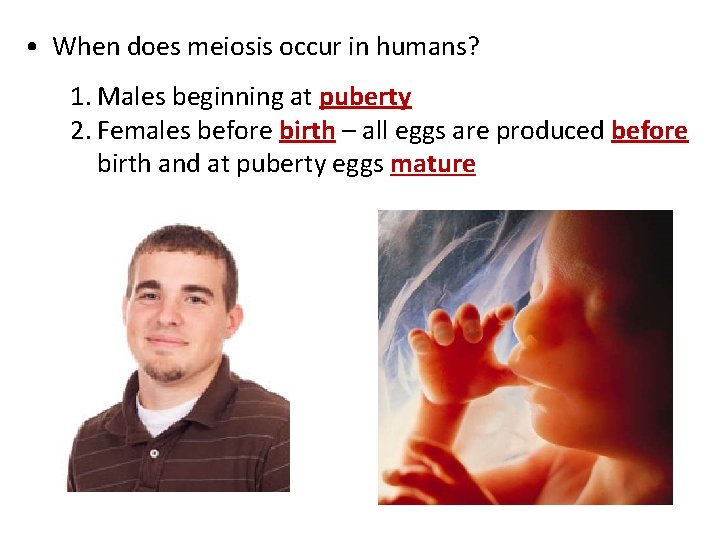 • When does meiosis occur in humans?

1. Males beginning at puberty
2. Females before birth – all eggs are produced before birth and at puberty eggs mature